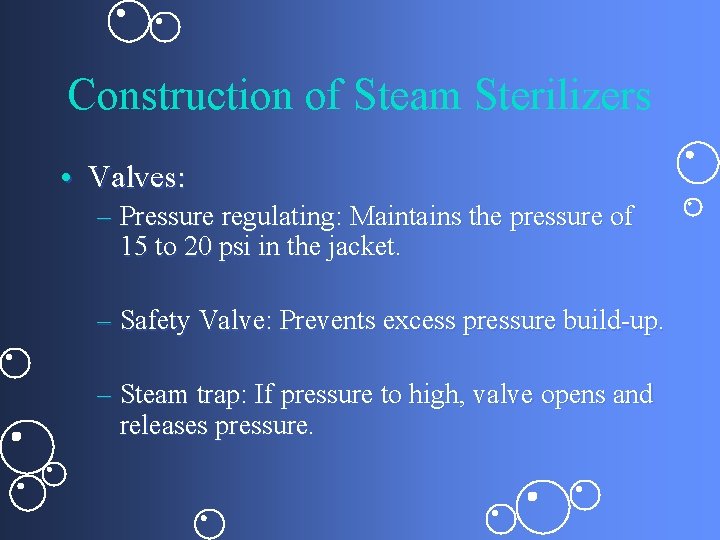 Construction of Steam Sterilizers

• Valves:
– Pressure regulating: Maintains the pressure of 15 to 20 psi in the jacket.

– Safety Valve: Prevents excess pressure build-up.

– Steam trap: If pressure to high, valve opens and releases pressure.